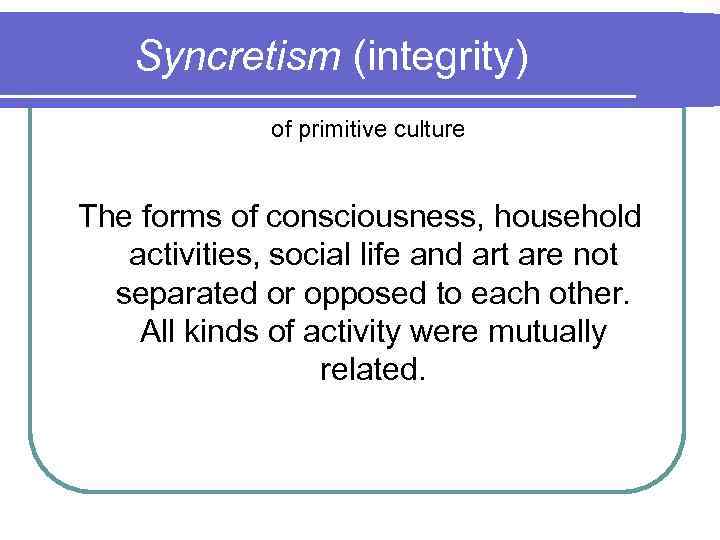 Syncretism (integrity)

of primitive culture

The forms of consciousness, household activities, social life and art are not separated or opposed to each other. All kinds of activity were mutually related.